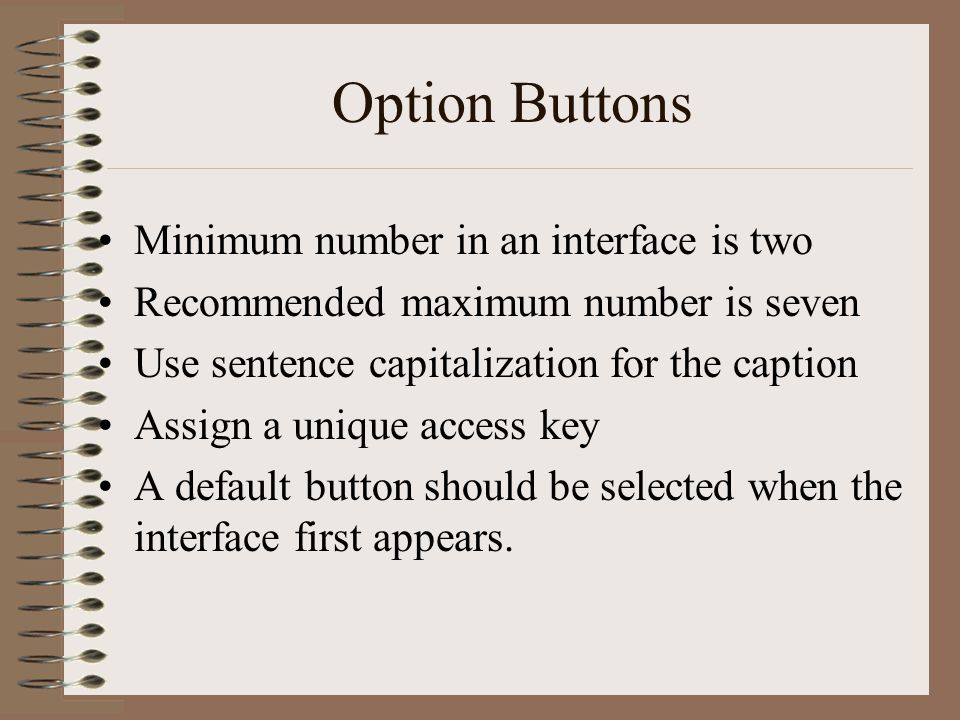 Option Buttons

• Minimum number in an interface is two
• Recommended maximum number is seven
• Use sentence capitalization for the caption
• Assign a unique access key
• A default button should be selected when the interface first appears.